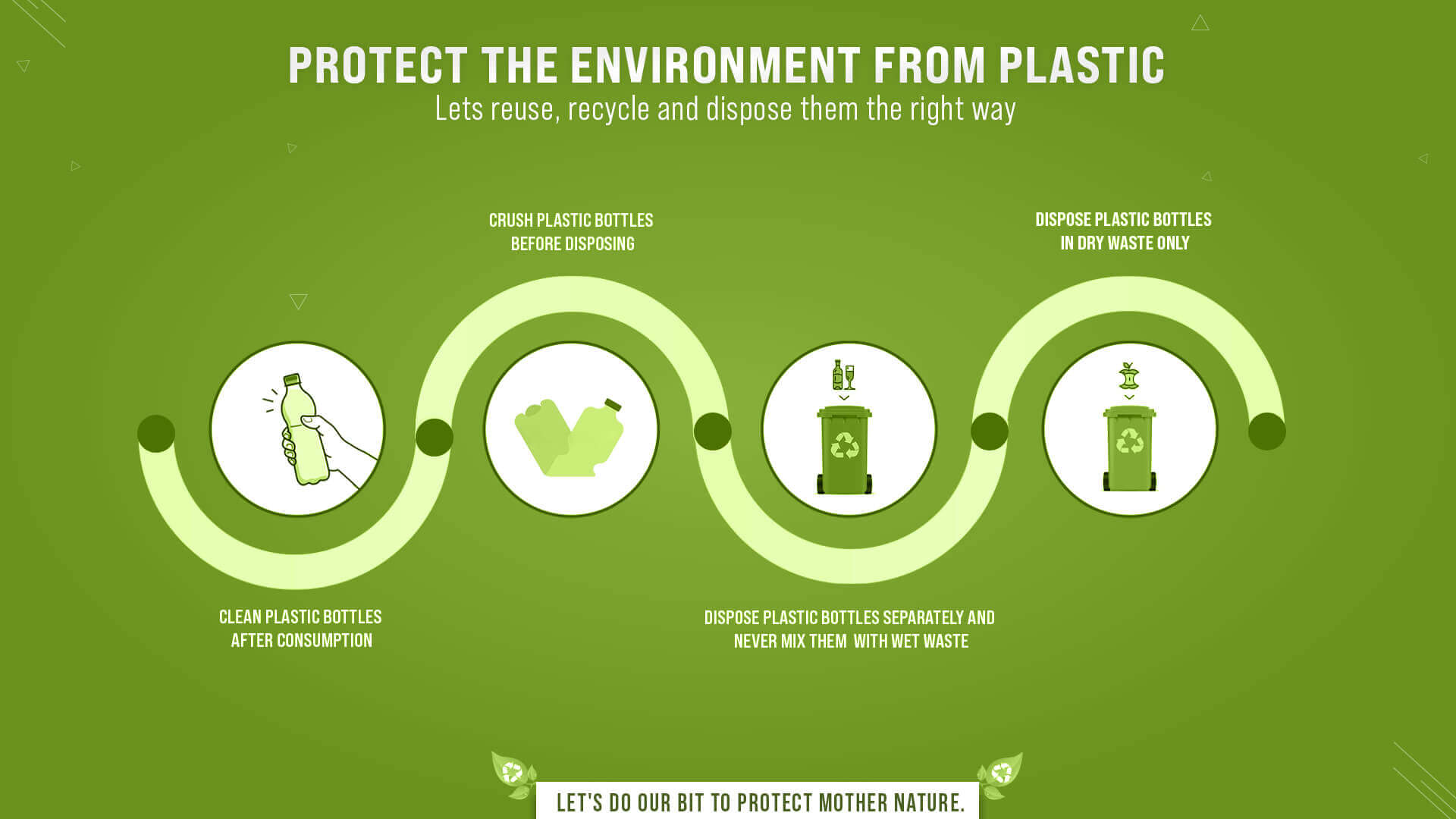 PROTECT THE ENVIRONMENT FROM PLASTIC
Lets reuse, recycle and dispose them the right way

CLEAN PLASTIC BOTTLES AFTER CONSUMPTION

CRUSH PLASTIC BOTTLES BEFORE DISPOSING

DISPOSE PLASTIC BOTTLES SEPARATELY AND NEVER MIX THEM WITH WET WASTE

DISPOSE PLASTIC BOTTLES IN DRY WASTE ONLY

LET'S DO OUR BIT TO PROTECT MOTHER NATURE.